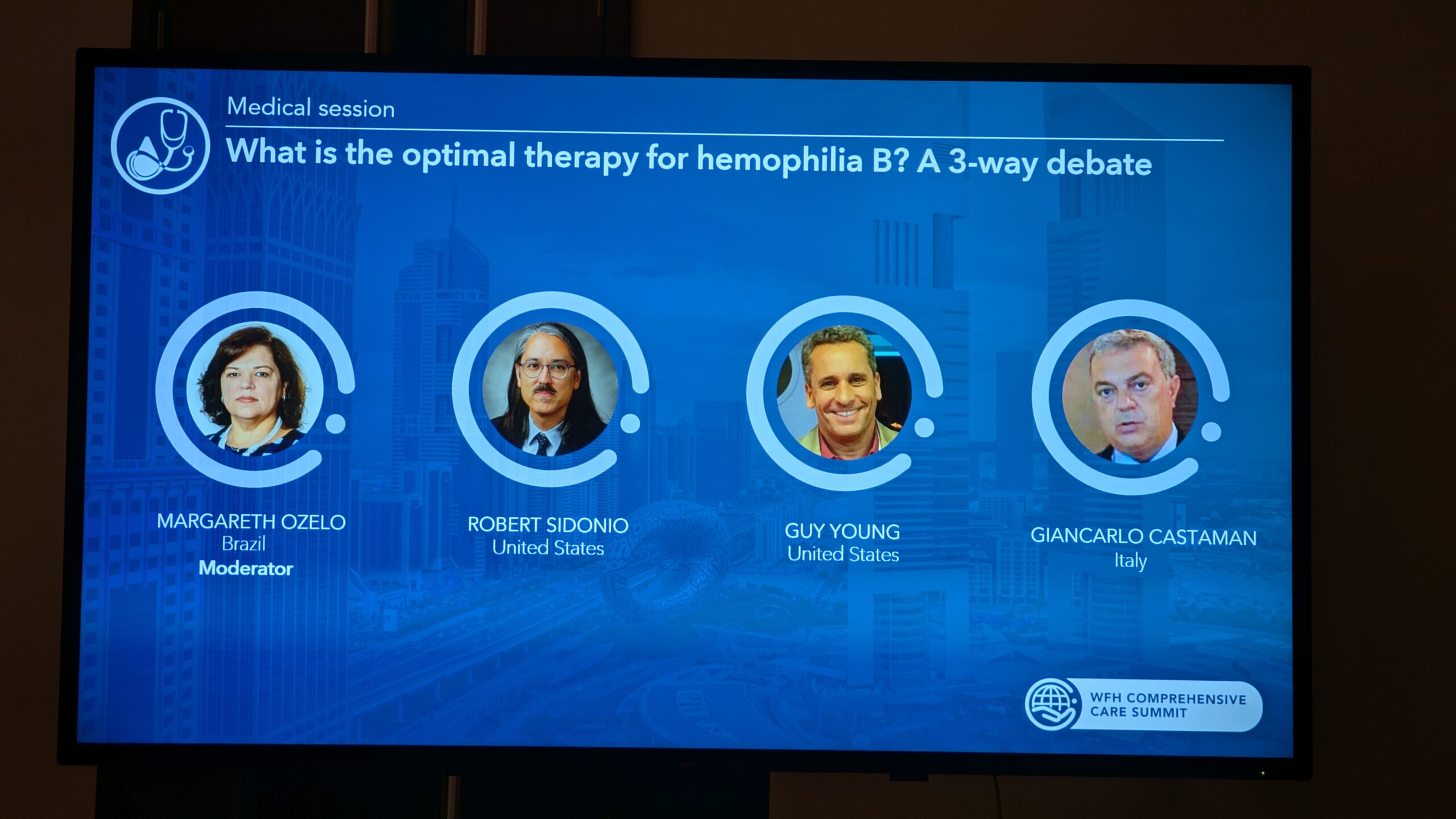 Medical session

What is the optimal therapy for hemophilia B? A 3-way debate

MARGARETH OZELO
Brazil
Moderator

ROBERT SIDONIO
United States

GUY YOUNG
United States

GIANCARLO CASTAMAN
Italy

WFH COMPREHENSIVE CARE SUMMIT